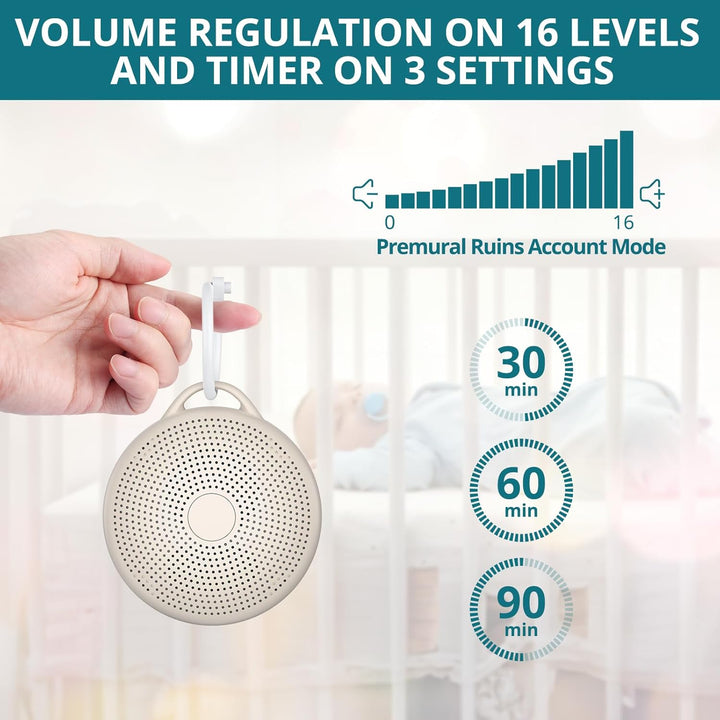 VOLUME REGULATION ON 16 LEVELS AND TIMER ON 3 SETTINGS

0

16

Premural Ruins Account Mode

30 min

60 min

90 min